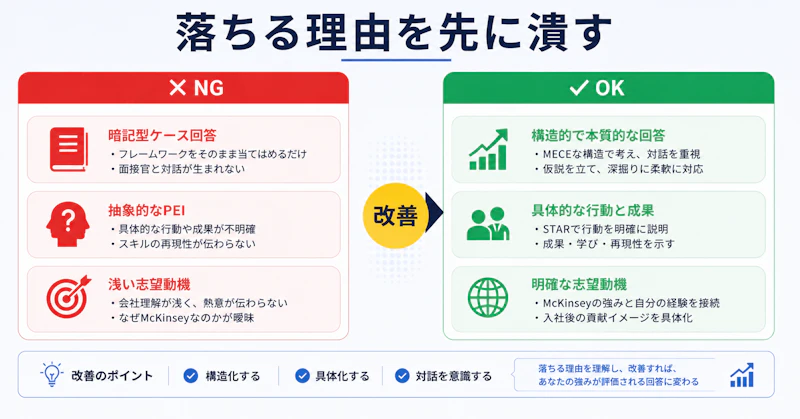 落ちる理由を先に潰す

✕ NG

暗記型ケース回答
・フレームワークをそのまま当てはめるだけ
・面接官と対話が生まれない

抽象的なPEI
・具体的な行動や成果が不明確
・スキルの再現性が伝わらない

浅い志望動機
・会社理解が浅く、熱意が伝わらない
・なぜMcKinseyなのかが曖昧

改善

✓ OK

構造的で本質的な回答
・MECEな構造で考え、対話を重視
・仮説を立て、深掘りに柔軟に対応

具体的な行動と成果
・STARで行動を明確に説明
・成果・学び・再現性を示す

明確な志望動機
・McKinseyの強みと自分の経験を接続
・入社後の貢献イメージを具体化

改善のポイント
構造化する
具体化する
対話を意識する
落ちる理由を理解し、改善すれば、あなたの強みが評価される回答に変わる